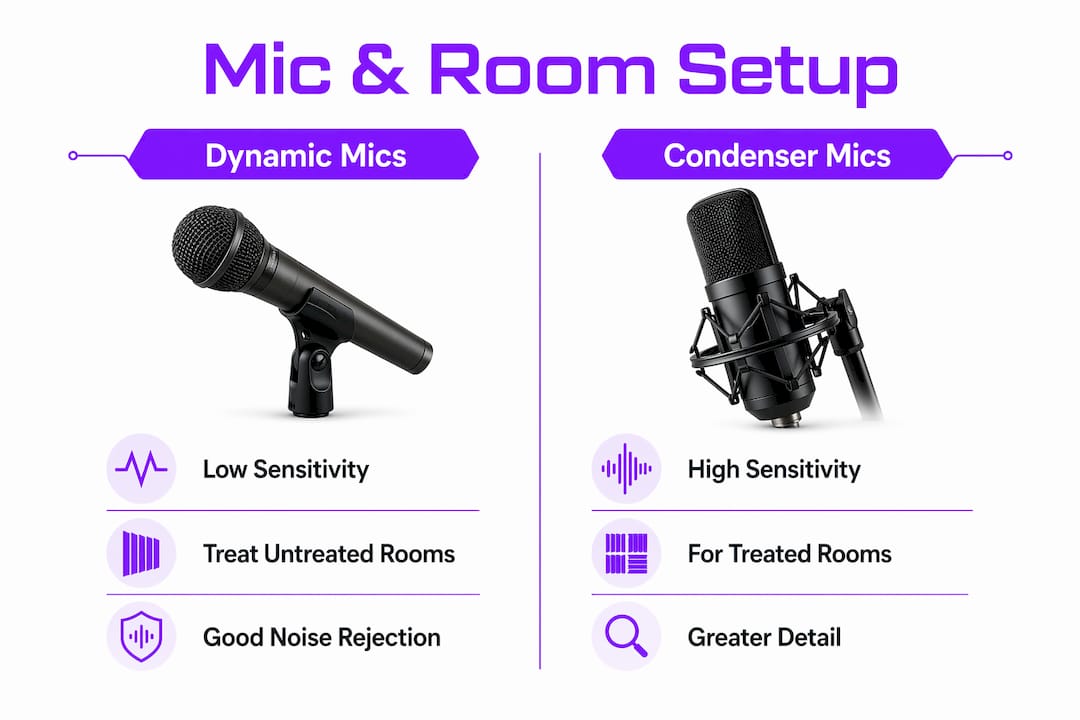 Mic & Room Setup

Dynamic Mics

Low Sensitivity

Treat Untreated Rooms

Good Noise Rejection

Condenser Mics

High Sensitivity

For Treated Rooms

Greater Detail